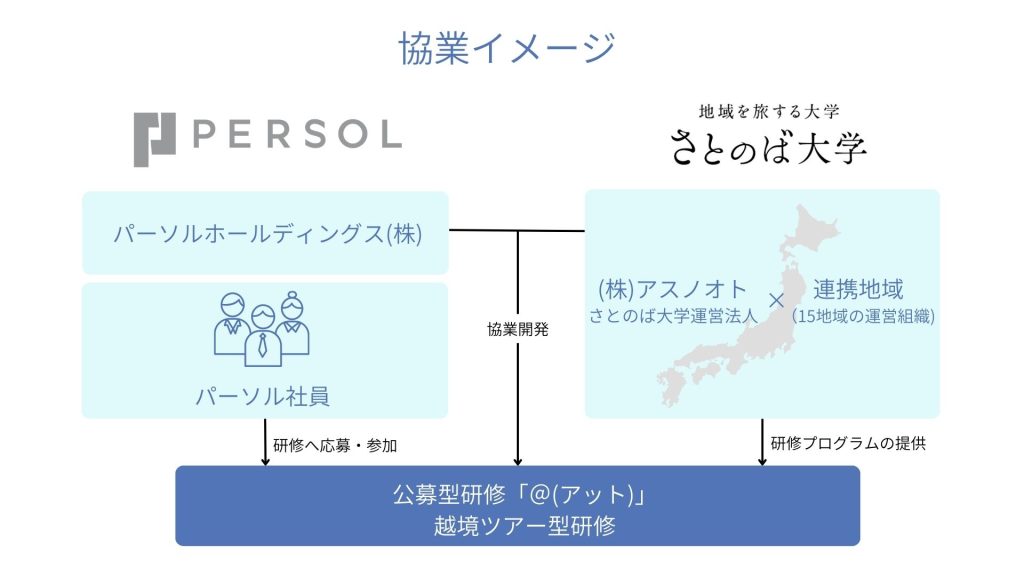 協業イメージ

PERSOL

地域を旅する大学
さとのば大学

パーソルホールディングス(株)

パーソル社員

(株)アスノオト
さとのば大学運営法人

×

連携地域
(15地域の運営組織)

協業開発

研修へ応募・参加

研修プログラムの提供

公募型研修「@(アット)」
越境ツアー型研修